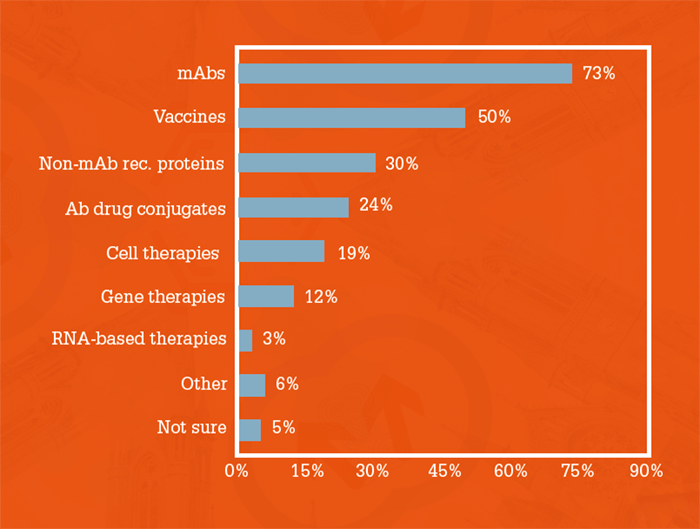 mAbs 73%
Vaccines 50%
Non-mAb rec. proteins 30%
Ab drug conjugates 24%
Cell therapies 19%
Gene therapies 12%
RNA-based therapies 3%
Other 6%
Not sure 5%

0% 15% 30% 45% 60% 75% 90%